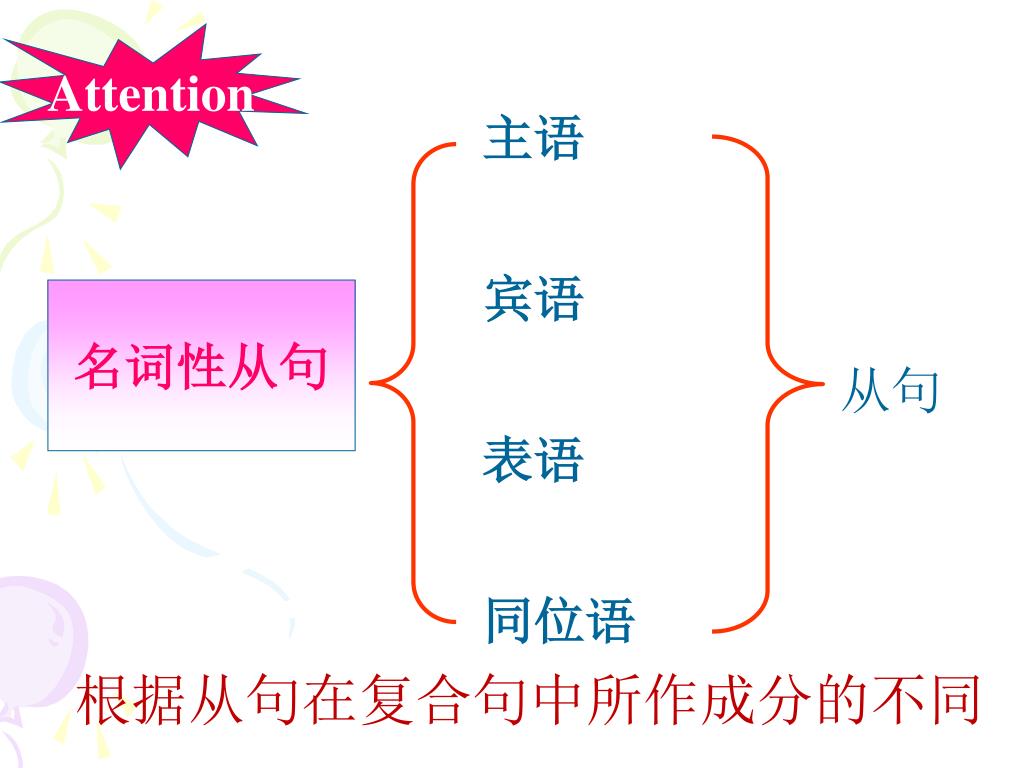 Attention

名词性从句

主语

宾语

表语

同位语

从句

根据从句在复合句中所作成分的不同